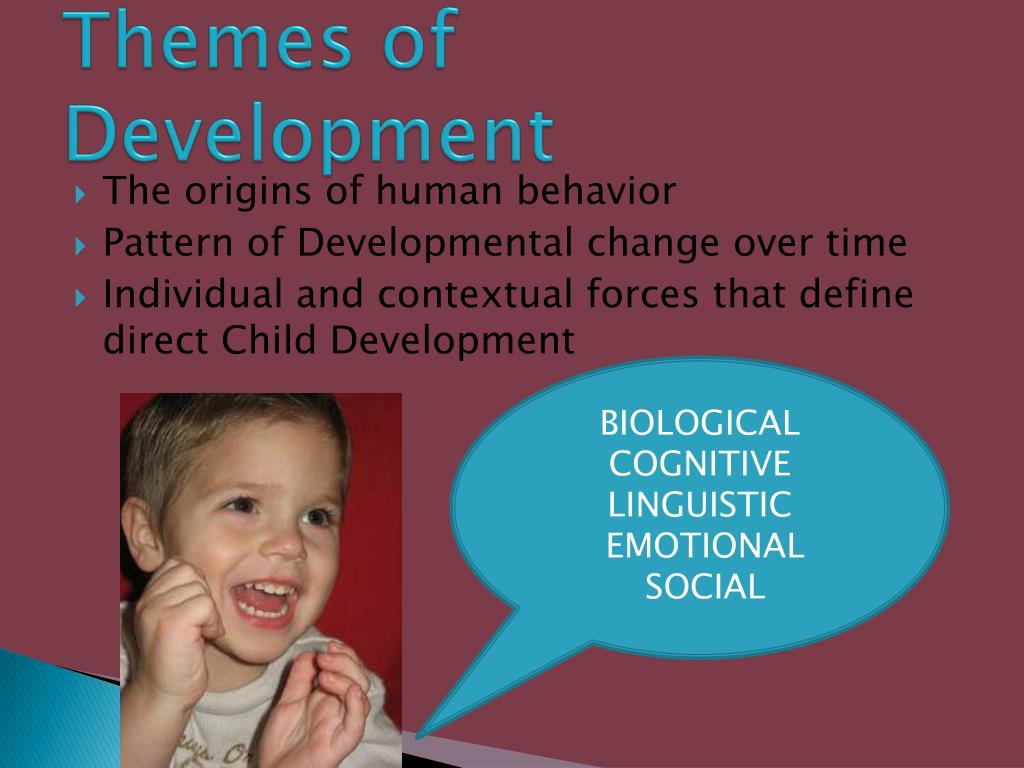 Themes of Development

The origins of human behavior

Pattern of Developmental change over time

Individual and contextual forces that define direct Child Development

BIOLOGICAL
COGNITIVE
LINGUISTIC
EMOTIONAL
SOCIAL